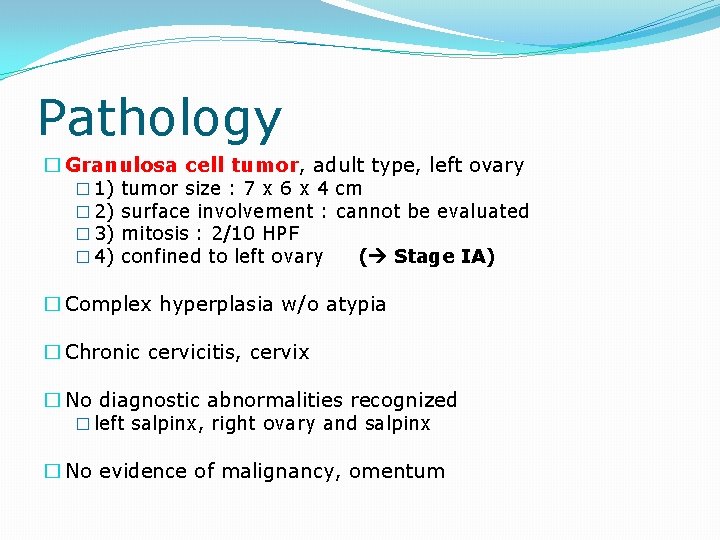 Pathology

□ Granulosa cell tumor, adult type, left ovary
□ 1) tumor size : 7 x 6 x 4 cm
□ 2) surface involvement : cannot be evaluated
□ 3) mitosis : 2/10 HPF
□ 4) confined to left ovary (→ Stage IA)

□ Complex hyperplasia w/o atypia

□ Chronic cervicitis, cervix

□ No diagnostic abnormalities recognized
□ left salpinx, right ovary and salpinx

□ No evidence of malignancy, omentum